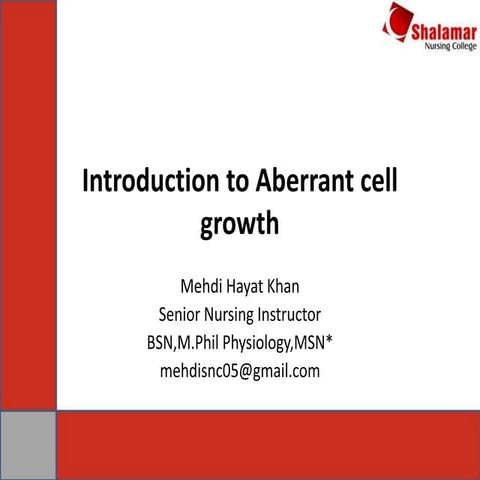 Shalamar
Nursing College

Introduction to Aberrant cell growth

Mehdi Hayat Khan
Senior Nursing Instructor
BSN,M.Phil Physiology,MSN*
mehdisnc05@gmail.com